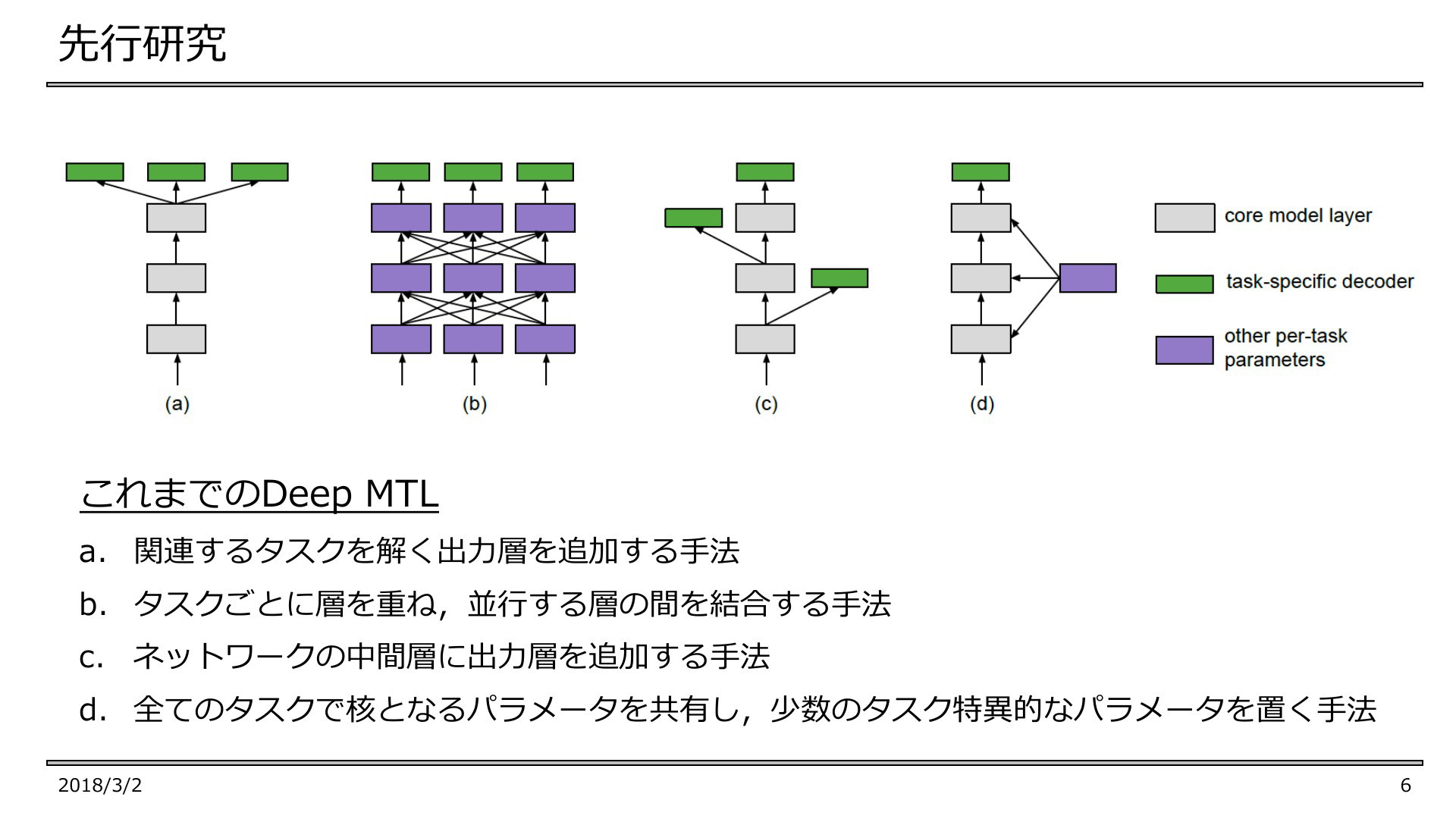 先行研究

(a)

(b)

(c)

(d)

core model layer

task-specific decoder

other per-task parameters

これまでのDeep MTL

a. 関連するタスクを解く出力層を追加する手法

b. タスクごとに層を重ね，並行する層の間を結合する手法

c. ネットワークの中間層に出力層を追加する手法

d. 全てのタスクで核となるパラメータを共有し，少数のタスク特異的なパラメータを置く手法

2018/3/2

6